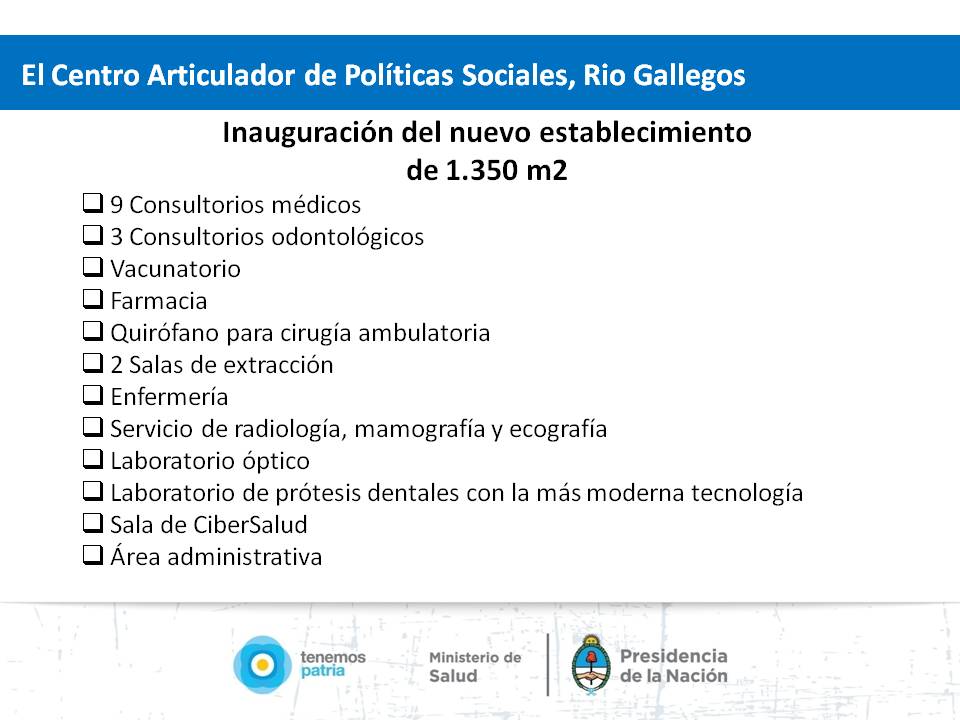 El Centro Articulador de Políticas Sociales, Rio Gallegos

Inauguración del nuevo establecimiento de 1.350 m2

❑ 9 Consultorios médicos
❑ 3 Consultorios odontológicos
❑ Vacunatorio
❑ Farmacia
❑ Quirófano para cirugía ambulatoria
❑ 2 Salas de extracción
❑ Enfermería
❑ Servicio de radiología, mamografía y ecografía
❑ Laboratorio óptico
❑ Laboratorio de prótesis dentales con la más moderna tecnología
❑ Sala de CiberSalud
❑ Área administrativa

tenemos patria

Ministerio de Salud

Presidencia de la Nación